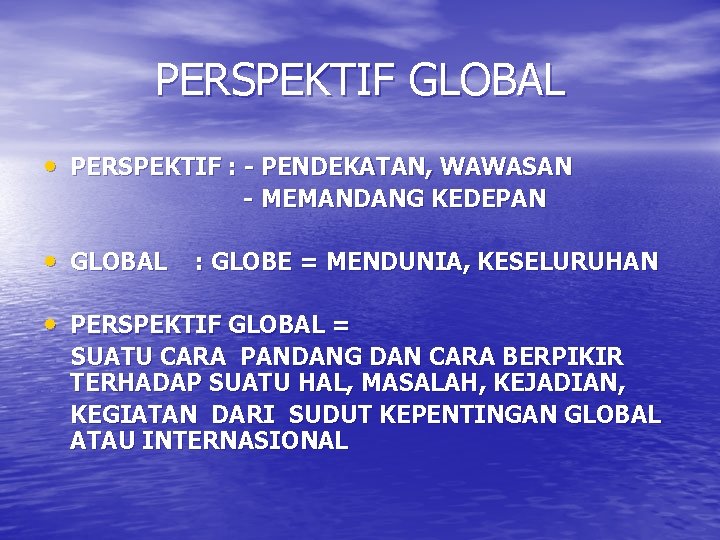 PERSPEKTIF GLOBAL

• PERSPEKTIF : - PENDEKATAN, WAWASAN
- MEMANDANG KEDEPAN

• GLOBAL : GLOBE = MENDUNIA, KESELURUHAN

• PERSPEKTIF GLOBAL =
SUATU CARA PANDANG DAN CARA BERPIKIR TERHADAP SUATU HAL, MASALAH, KEJADIAN, KEGIATAN DARI SUDUT KEPENTINGAN GLOBAL ATAU INTERNASIONAL